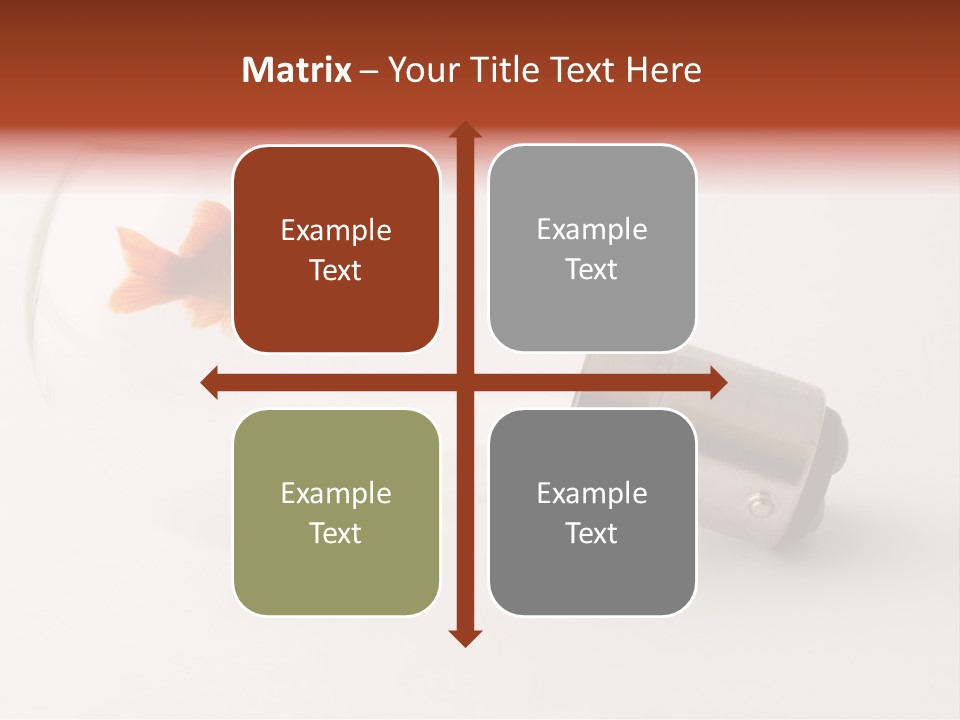 Matrix – Your Title Text Here

Example Text

Example Text

Example Text

Example Text